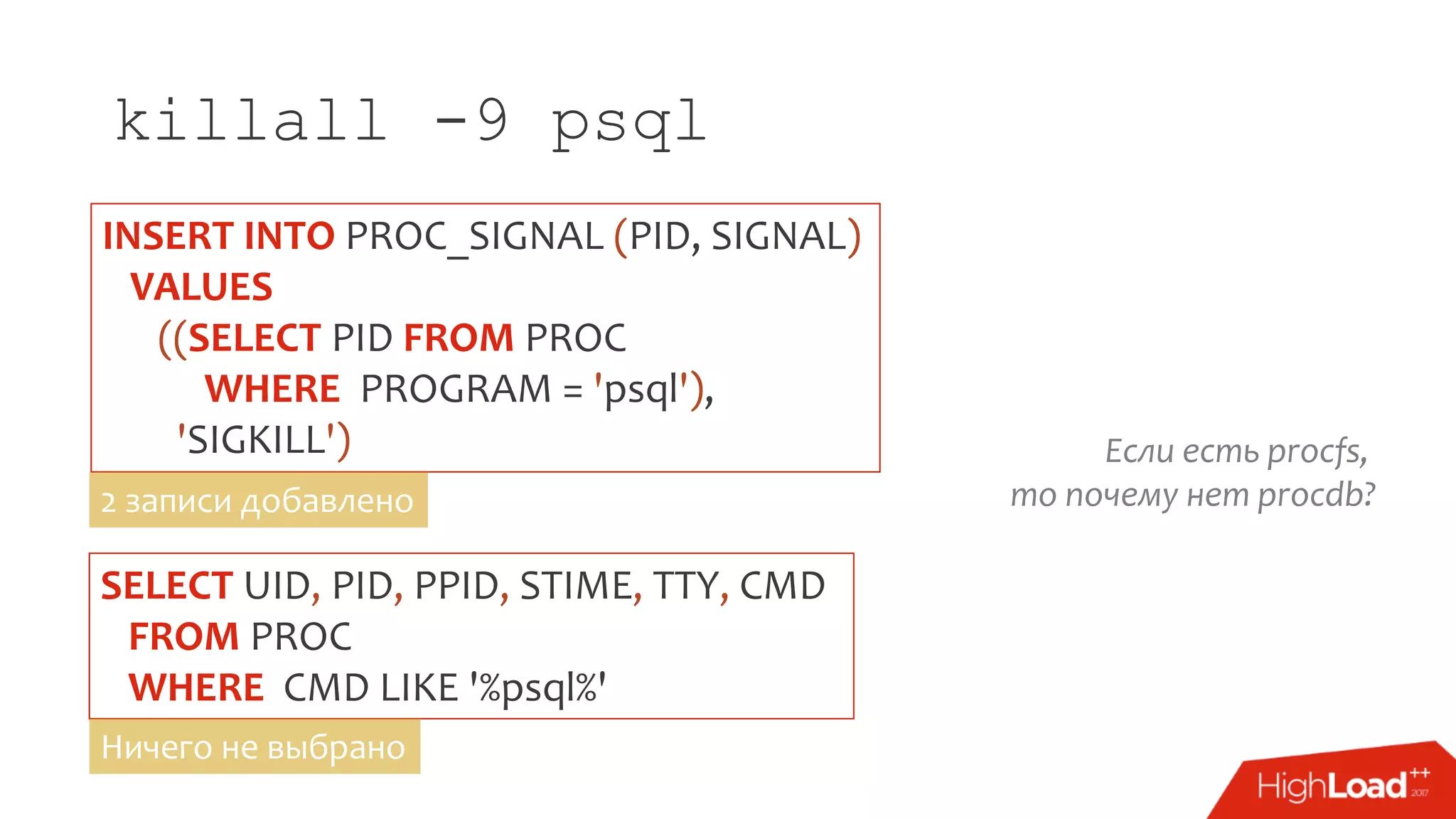 killall -9 psql

INSERT INTO PROC_SIGNAL (PID, SIGNAL)
VALUES
((SELECT PID FROM PROC
WHERE PROGRAM = 'psql'),
'SIGKILL')

2 записи добавлено

SELECT UID, PID, PPID, STIME, TTY, CMD
FROM PROC
WHERE CMD LIKE '%psql%'

Ничего не выбрано

Если есть procfs,
то почему нет procdb?

HighLoad++ 2017